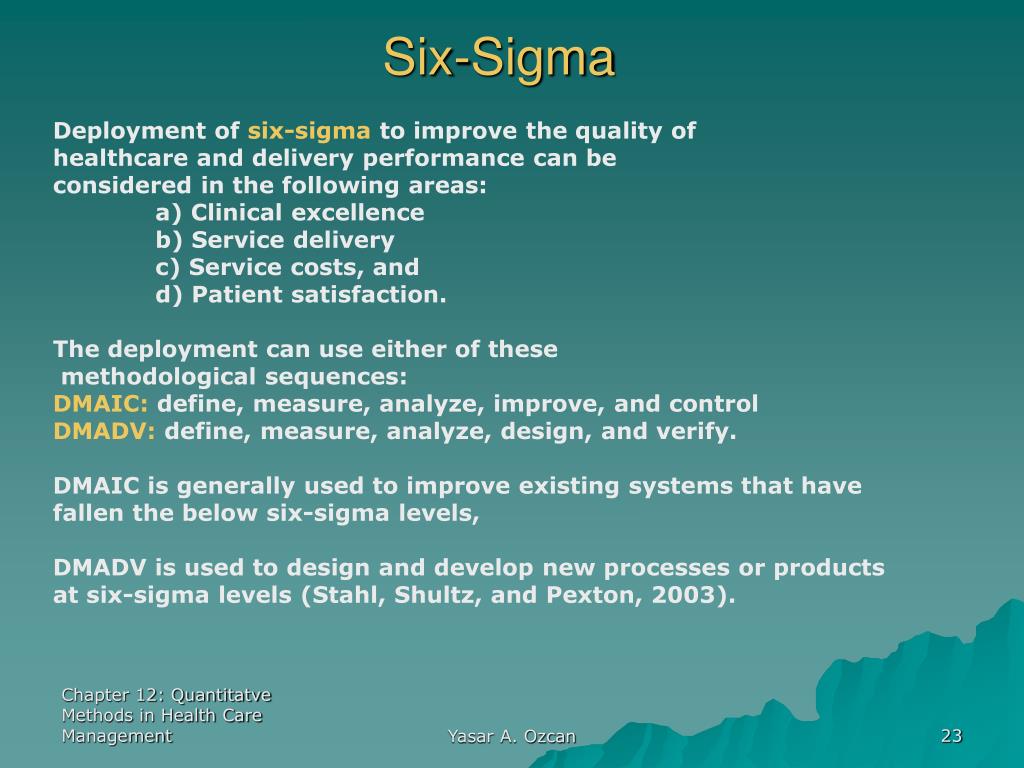 Six-Sigma

Deployment of six-sigma to improve the quality of healthcare and delivery performance can be considered in the following areas:
a) Clinical excellence
b) Service delivery
c) Service costs, and
d) Patient satisfaction.

The deployment can use either of these methodological sequences:
DMAIC: define, measure, analyze, improve, and control
DMADV: define, measure, analyze, design, and verify.

DMAIC is generally used to improve existing systems that have fallen the below six-sigma levels,

DMADV is used to design and develop new processes or products at six-sigma levels (Stahl, Shultz, and Pexton, 2003).

Chapter 12: Quantitatve Methods in Health Care Management

Yasar A. Ozcan

23